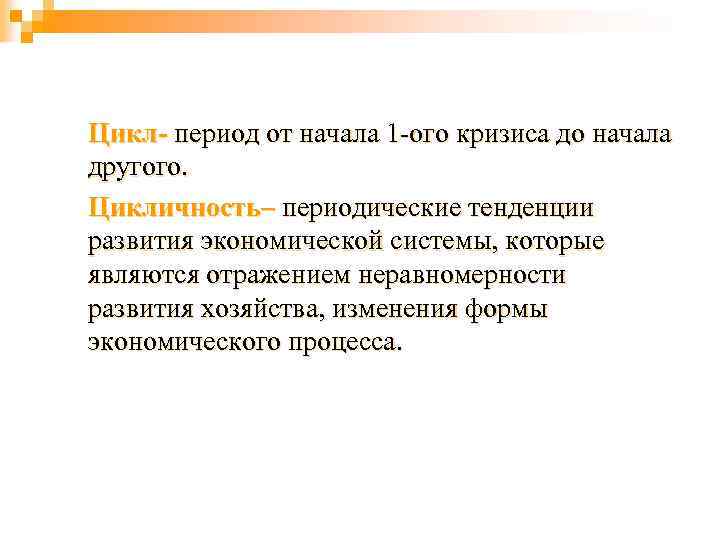 Цикл- период от начала 1-ого кризиса до начала другого.

Цикличность– периодические тенденции развития экономической системы, которые являются отражением неравномерности развития хозяйства, изменения формы экономического процесса.